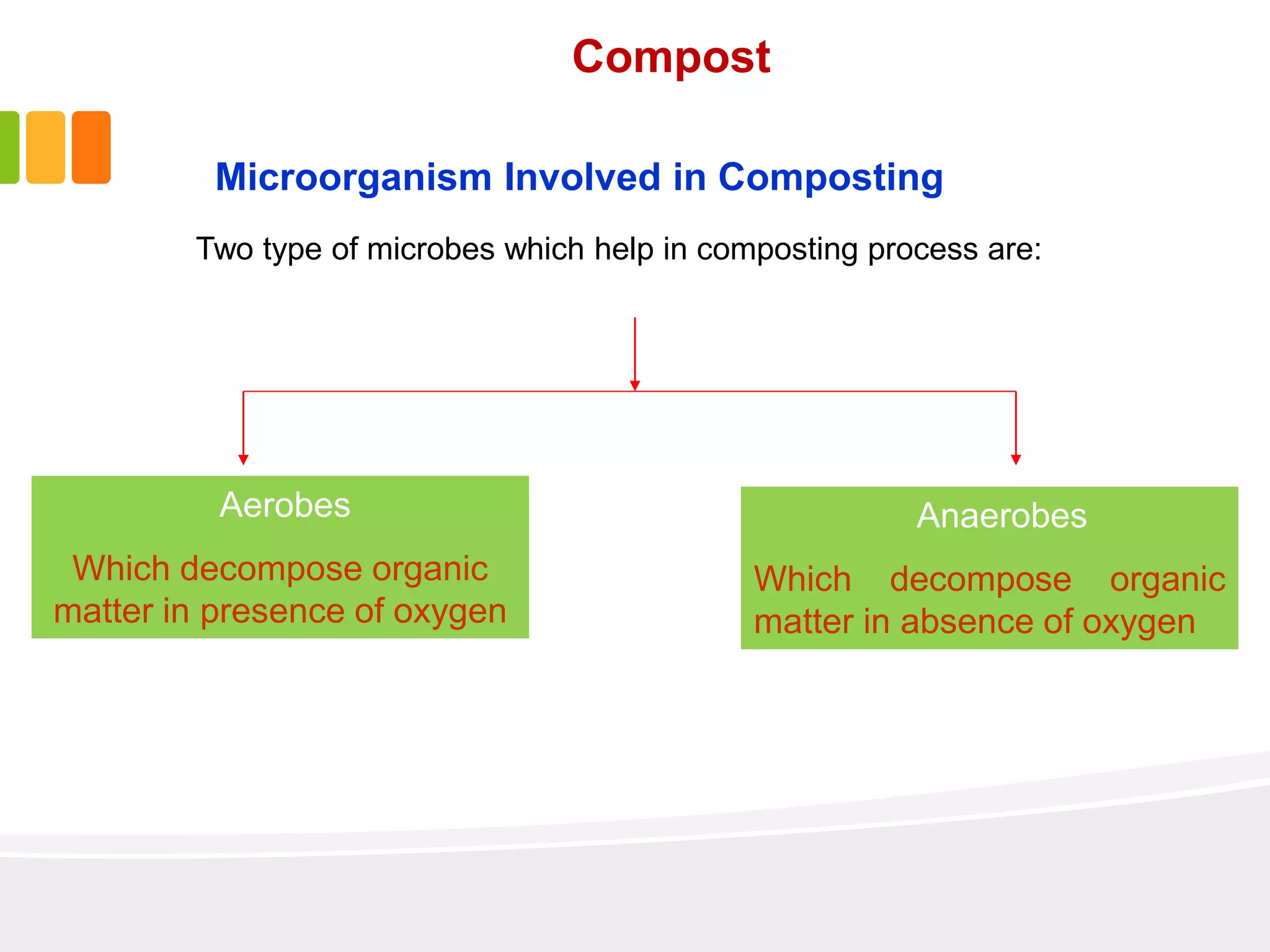 Compost

Microorganism Involved in Composting

Two type of microbes which help in composting process are:

Aerobes

Which decompose organic matter in presence of oxygen

Anaerobes

Which decompose organic matter in absence of oxygen